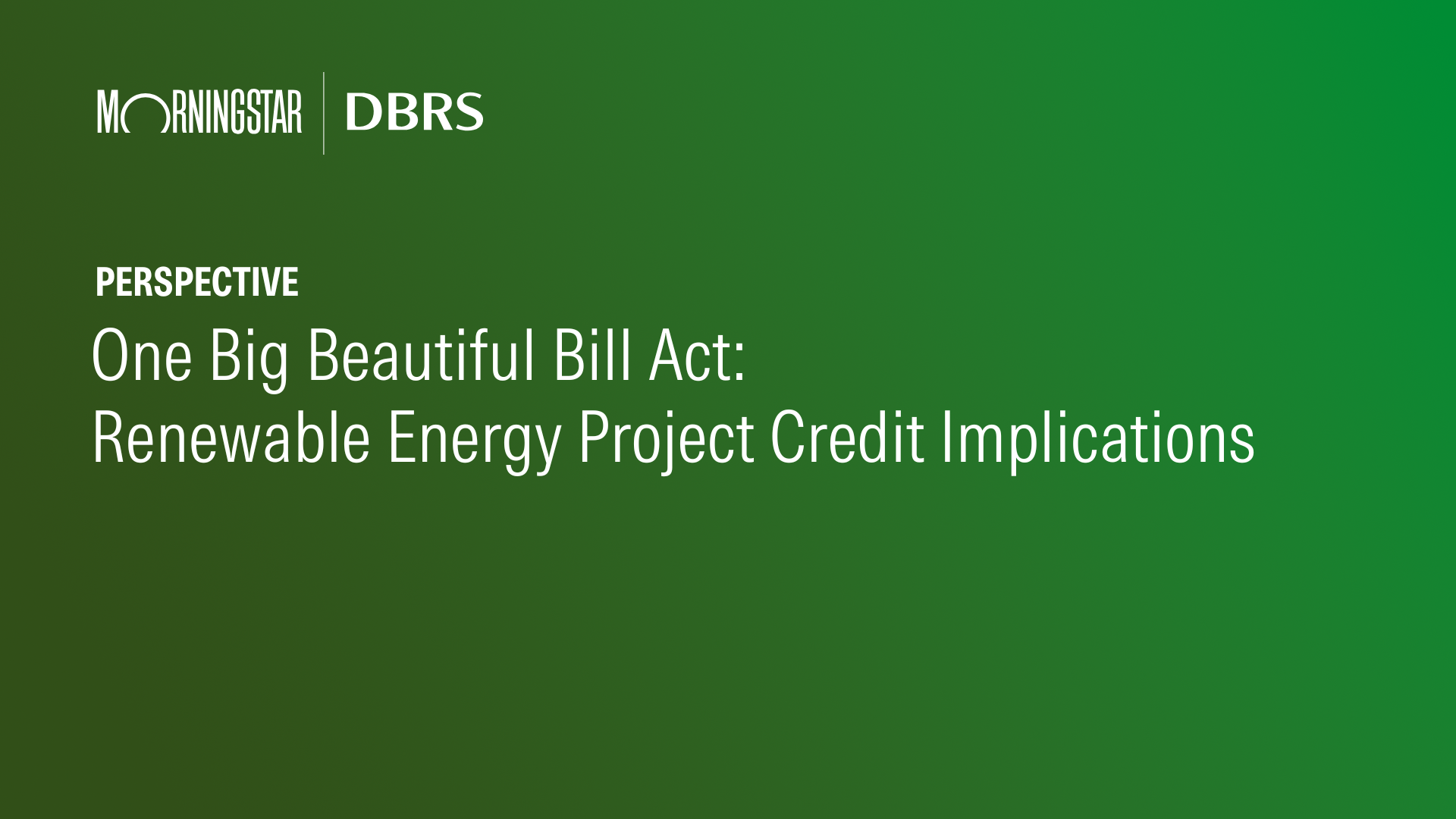 MORNINGSTAR | DBRS

PERSPECTIVE

One Big Beautiful Bill Act:
Renewable Energy Project Credit Implications